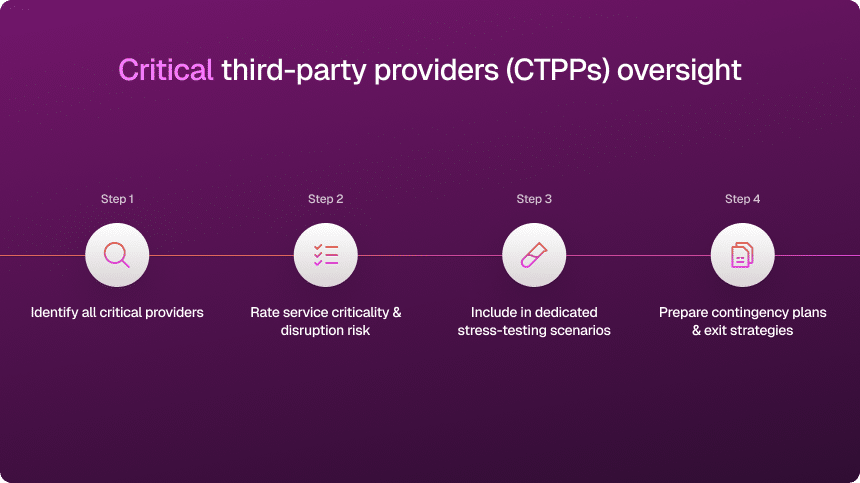 Critical third-party providers (CTPPs) oversight

Step 1

Identify all critical providers

Step 2

Rate service criticality & disruption risk

Step 3

Include in dedicated stress-testing scenarios

Step 4

Prepare contingency plans & exit strategies